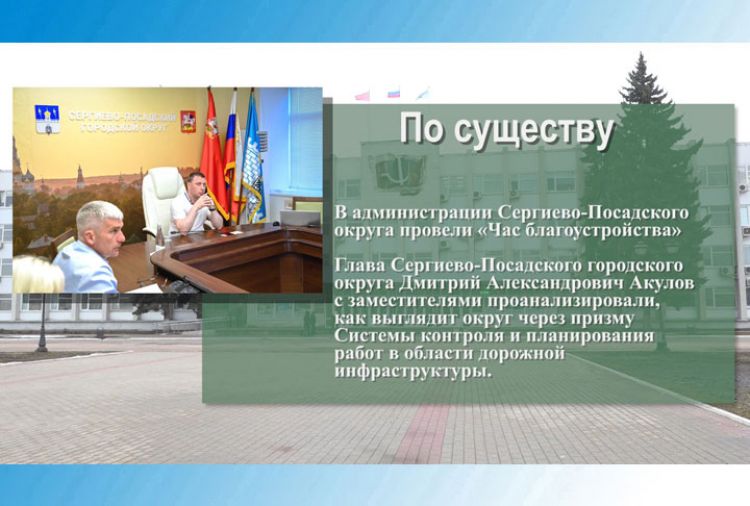 СЕРГИЕВО-ПОСАДСКИЙ ГОРОДСКОЙ ОКРУГ

По существу

В администрации Сергиево-Посадского округа провели «Час благоустройства»

Глава Сергиево-Посадского городского округа Дмитрий Александрович Акулов с заместителями проанализировали, как выглядит округ через призму Системы контроля и планирования работ в области дорожной инфраструктуры.